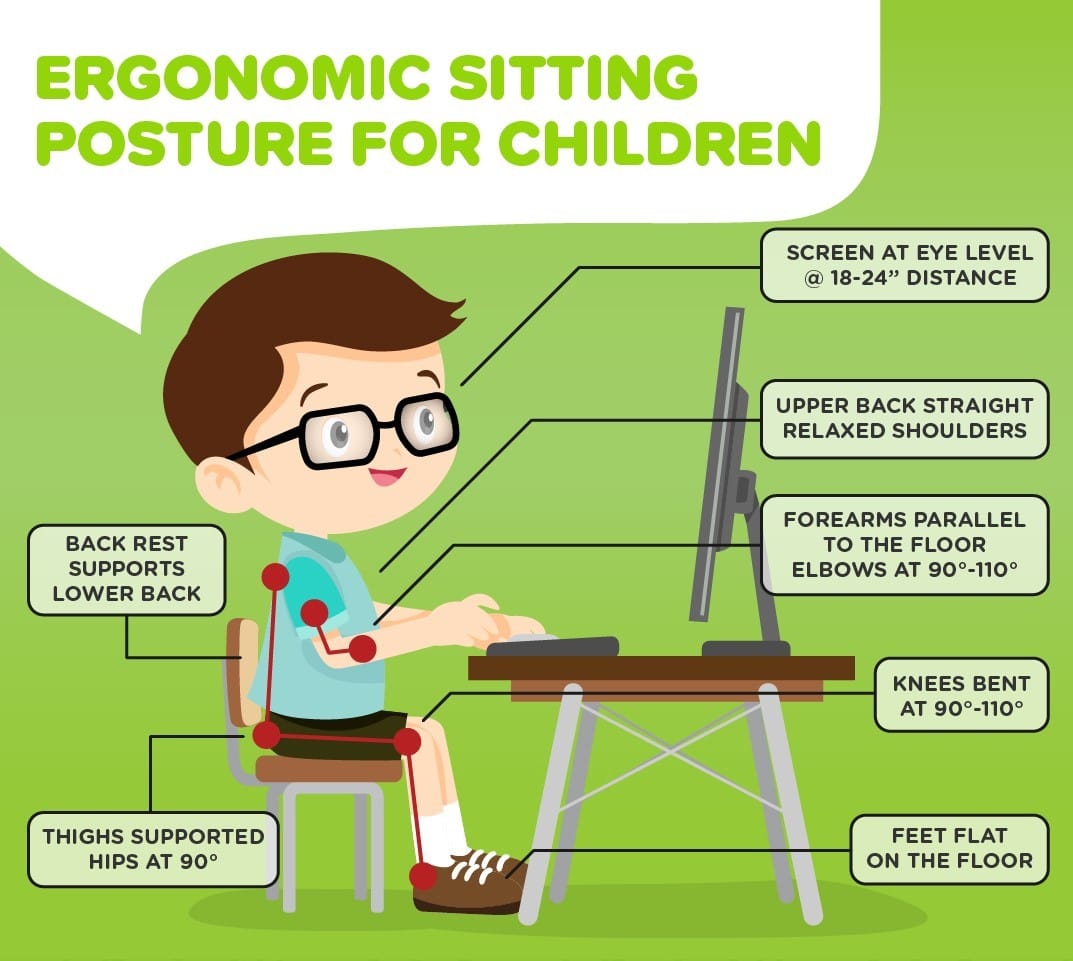 ERGONOMIC SITTING POSTURE FOR CHILDREN

SCREEN AT EYE LEVEL @ 18-24” DISTANCE

UPPER BACK STRAIGHT RELAXED SHOULDERS

FOREARMS PARALLEL TO THE FLOOR ELBOWS AT 90°-110°

BACK REST SUPPORTS LOWER BACK

KNEES BENT AT 90°-110°

THIGHS SUPPORTED HIPS AT 90°

FEET FLAT ON THE FLOOR